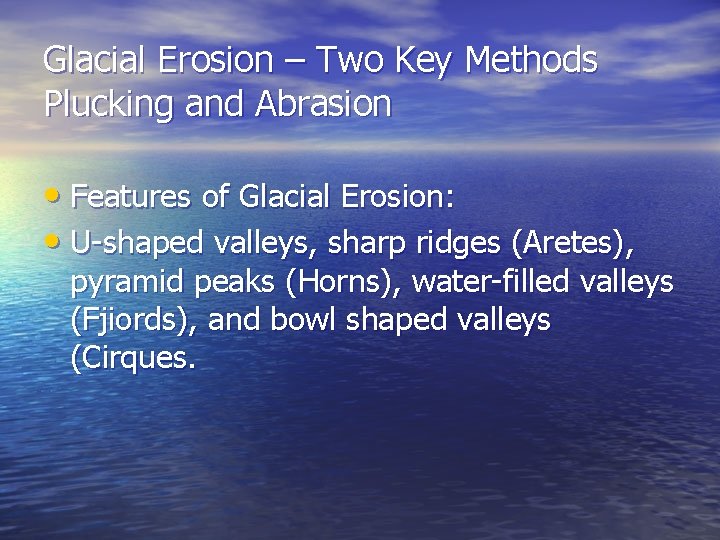 Glacial Erosion – Two Key Methods
Plucking and Abrasion

• Features of Glacial Erosion:
• U-shaped valleys, sharp ridges (Aretes), pyramid peaks (Horns), water-filled valleys (Fjiords), and bowl shaped valleys (Cirques.